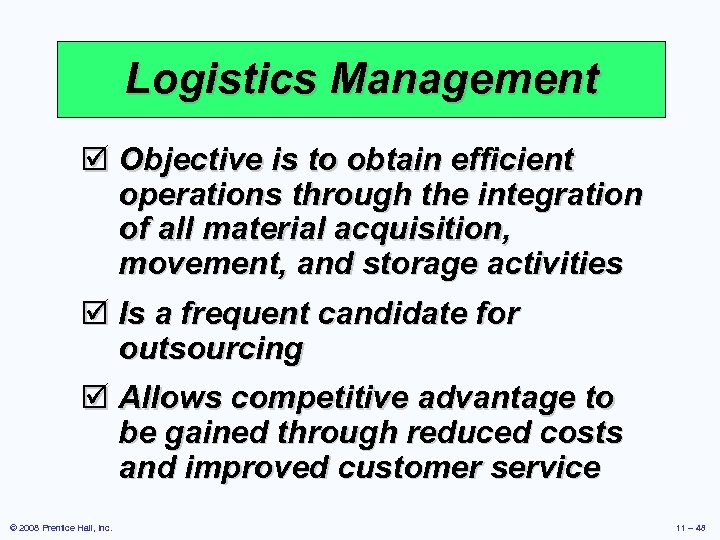 Logistics Management

☑ Objective is to obtain efficient operations through the integration of all material acquisition, movement, and storage activities

☑ Is a frequent candidate for outsourcing

☑ Allows competitive advantage to be gained through reduced costs and improved customer service

© 2008 Prentice Hall, Inc.

11 – 48